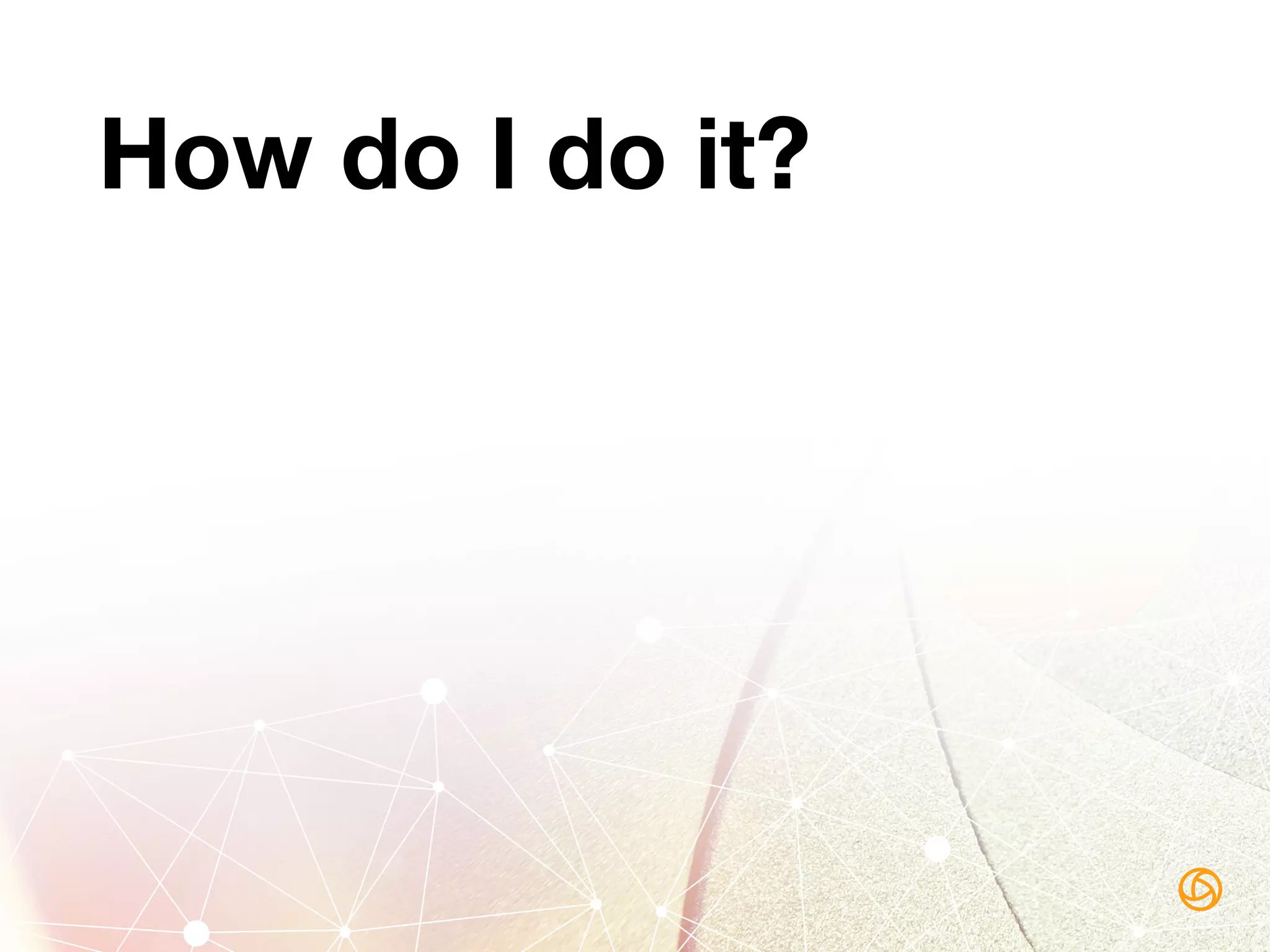 How do I do it?